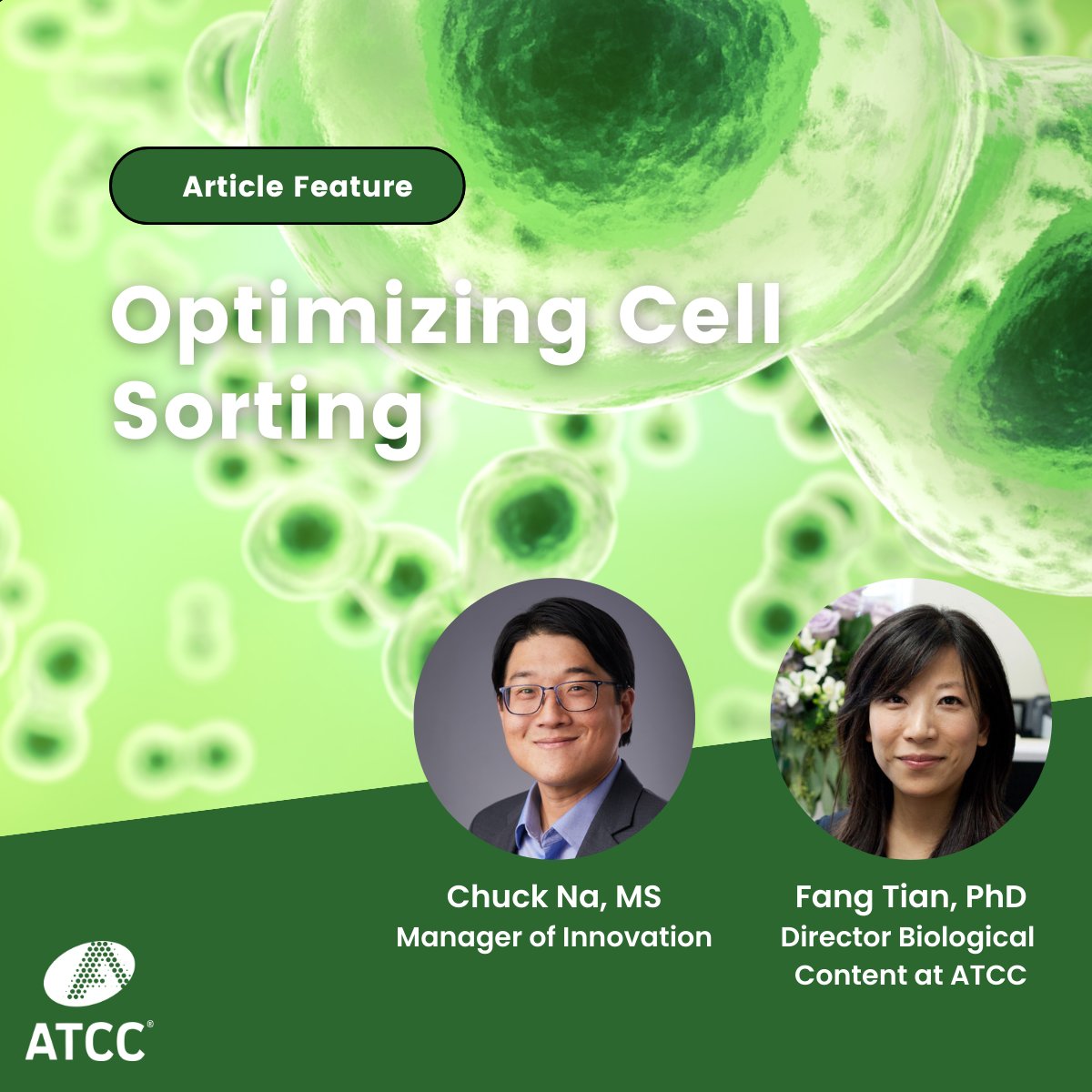 Article Feature

Optimizing Cell Sorting

Chuck Na, MS
Manager of Innovation

Fang Tian, PhD
Director Biological Content at ATCC

ATCC®